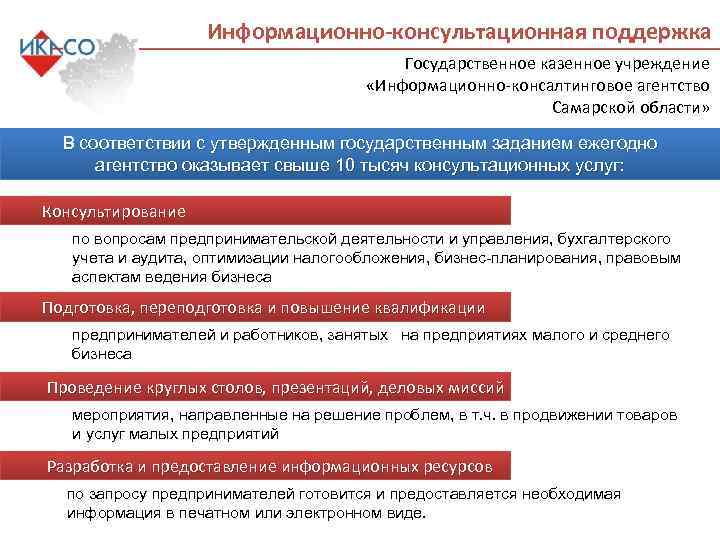 ИКАСО

Информационно-консультационная поддержка

Государственное казенное учреждение «Информационно-консалтинговое агентство Самарской области»

В соответствии с утвержденным государственным заданием ежегодно агентство оказывает свыше 10 тысяч консультационных услуг:

Консультирование

по вопросам предпринимательской деятельности и управления, бухгалтерского учета и аудита, оптимизации налогообложения, бизнес-планирования, правовым аспектам ведения бизнеса

Подготовка, переподготовка и повышение квалификации

предпринимателей и работников, занятых на предприятиях малого и среднего бизнеса

Проведение круглых столов, презентаций, деловых миссий

мероприятия, направленные на решение проблем, в т.ч. в продвижении товаров и услуг малых предприятий

Разработка и предоставление информационных ресурсов

по запросу предпринимателей готовится и предоставляется необходимая информация в печатном или электронном виде.